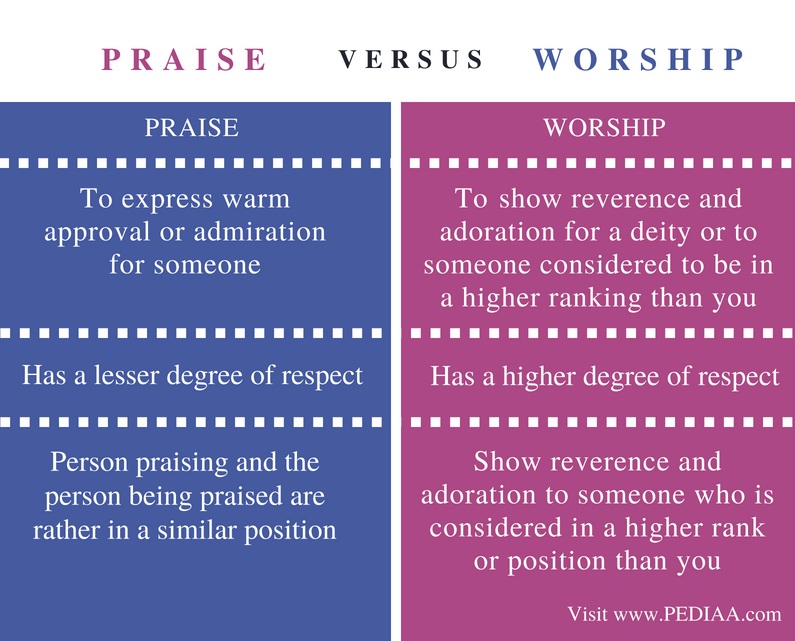 PRAISE VERSUS WORSHIP

| PRAISE | WORSHIP |
|---|---|
| To express warm approval or admiration for someone | To show reverence and adoration for a deity or to someone considered to be in a higher ranking than you |
| Has a lesser degree of respect | Has a higher degree of respect |
| Person praising and the person being praised are rather in a similar position | Show reverence and adoration to someone who is considered in a higher rank or position than you |

Visit www.PEDIAA.com